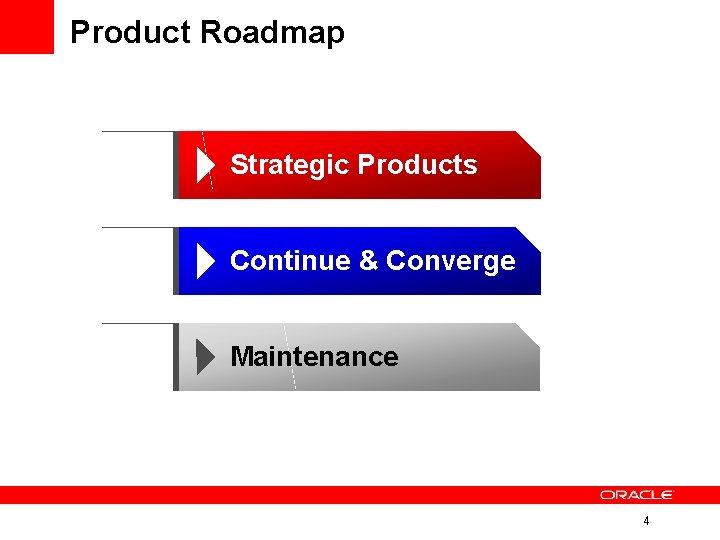 Product Roadmap

Strategic Products

Continue & Converge

Maintenance

ORACLE

4